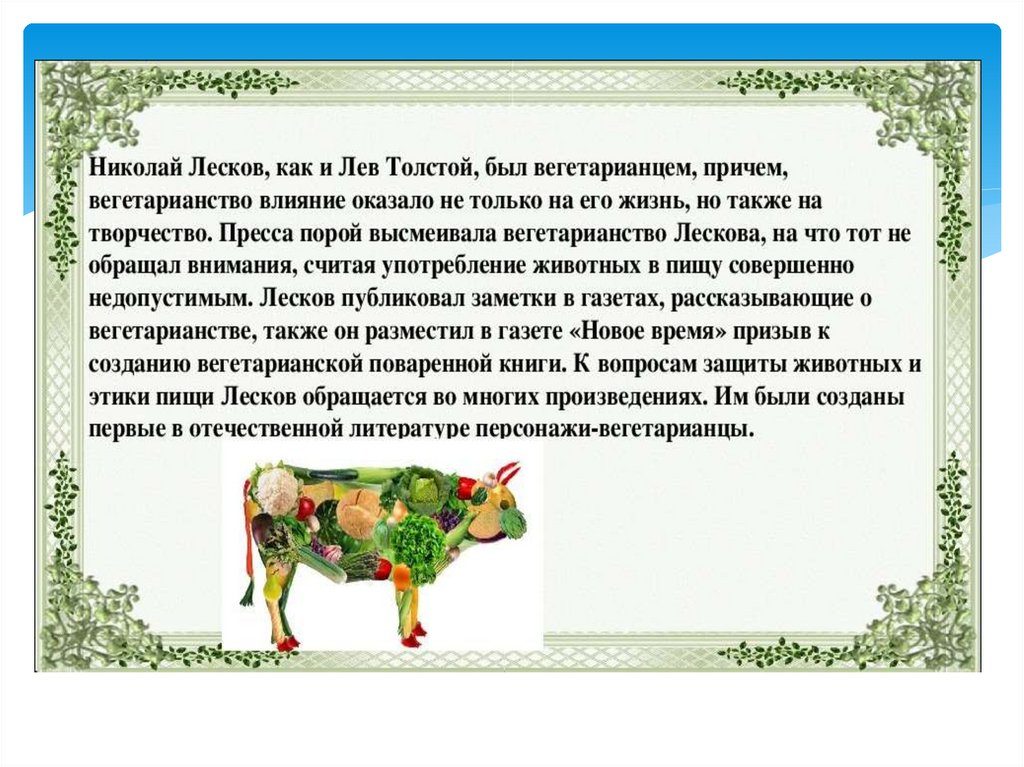 Николай Лесков, как и Лев Толстой, был вегетарианцем, причем, вегетарианство влияние оказало не только на его жизнь, но также на творчество. Пресса порой высмеивала вегетарианство Лескова, на что тот не обращал внимания, считая употребление животных в пищу совершенно недопустимым. Лесков публиковал заметки в газетах, рассказывающие о вегетарианстве, также он разместил в газете «Новое время» призыв к созданию вегетарианской поваренной книги. К вопросам защиты животных и этики пищи Лесков обращается во многих произведениях. Им были созданы первые в отечественной литературе персонажи-вегетарианцы.